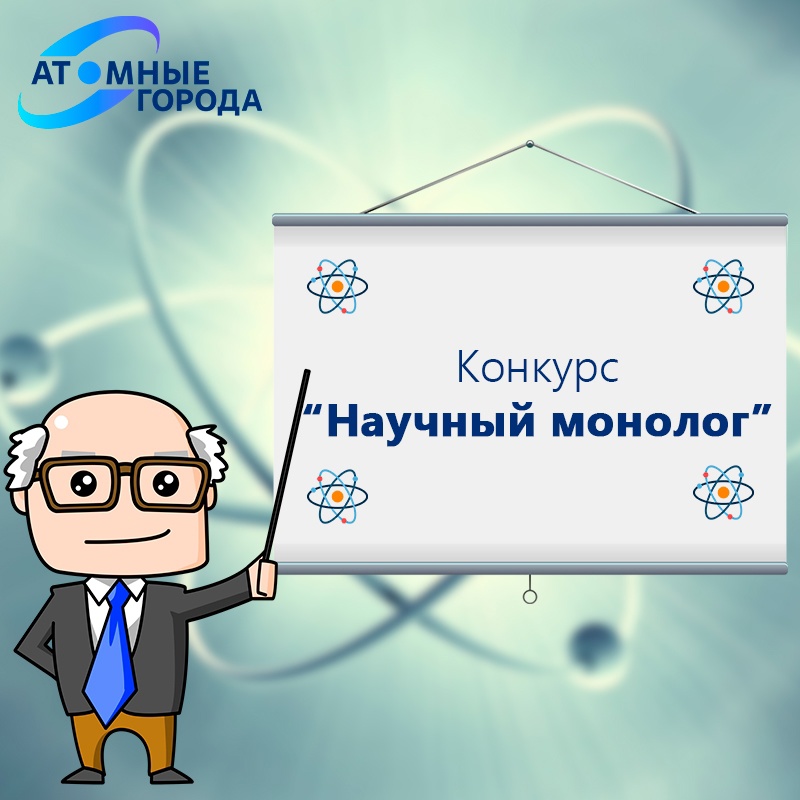 АТОМНЫЕ ГОРОДА

Конкурс
“Научный монолог”